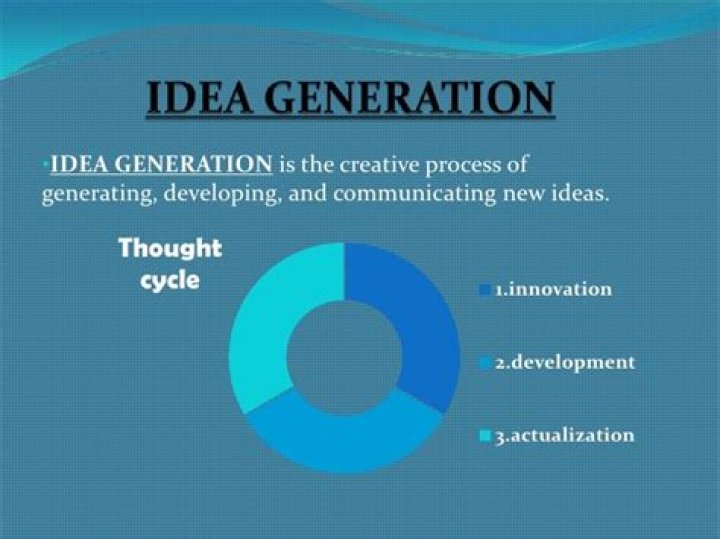 IDEA GENERATION

•IDEA GENERATION is the creative process of generating, developing, and communicating new ideas.

Thought cycle

1.innovation

2.development

3.actualization